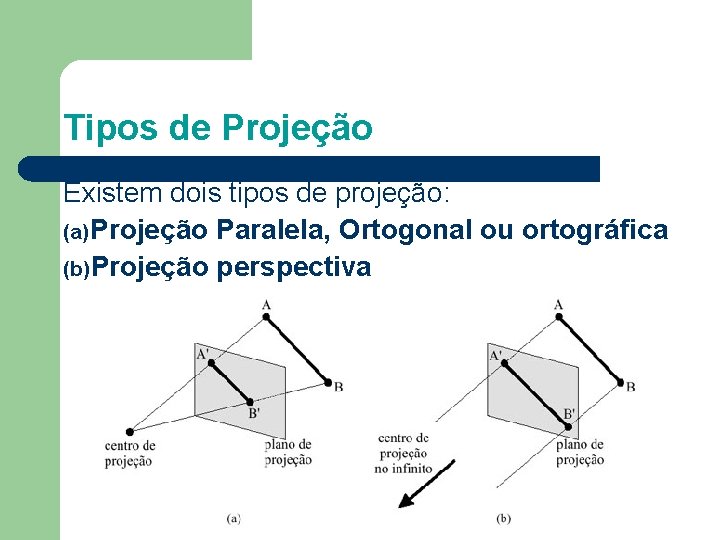 Tipos de Projeção

Existem dois tipos de projeção:

(a)Projeção Paralela, Ortogonal ou ortográfica

(b)Projeção perspectiva

A

A'

B

B'

centro de projeção

plano de projeção

(a)

A

A'

B

B'

centro de projeção no infinito

plano de projeção

(b)